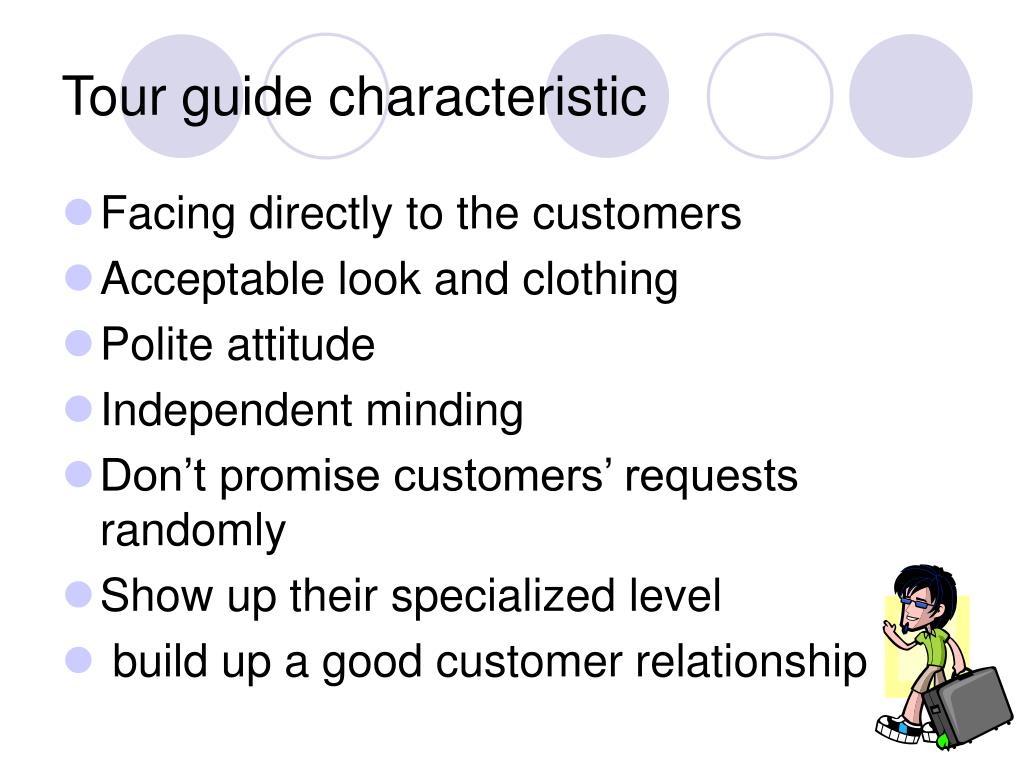 Tour guide characteristic

- Facing directly to the customers
- Acceptable look and clothing
- Polite attitude
- Independent minding
- Don’t promise customers’ requests randomly
- Show up their specialized level
- build up a good customer relationship